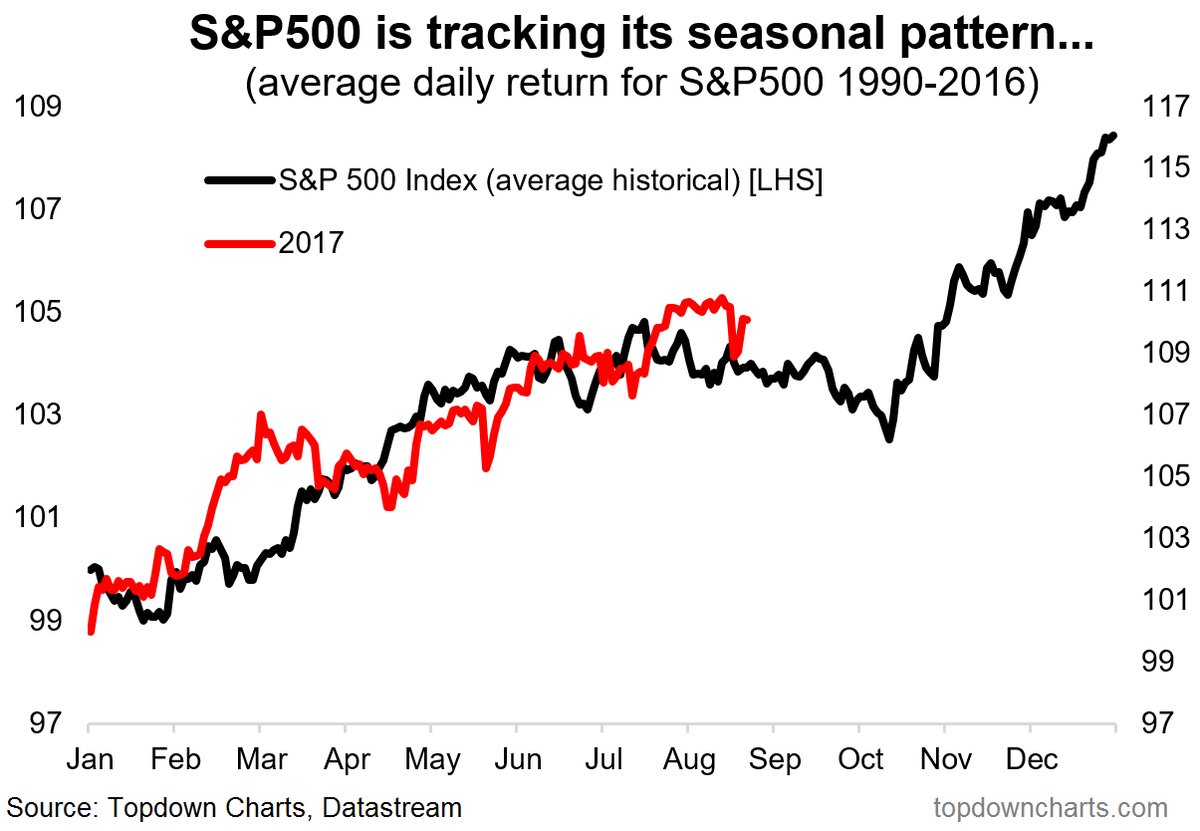 S&P500 is tracking its seasonal pattern...
(average daily return for S&P500 1990-2016)

S&P 500 Index (average historical) [LHS]
2017

109
107
105
103
101
99
97

117
115
113
111
109
107
105
103
101
99
97

Jan Feb Mar Apr May Jun Jul Aug Sep Oct Nov Dec

Source: Topdown Charts, Datastream
topdowncharts.com